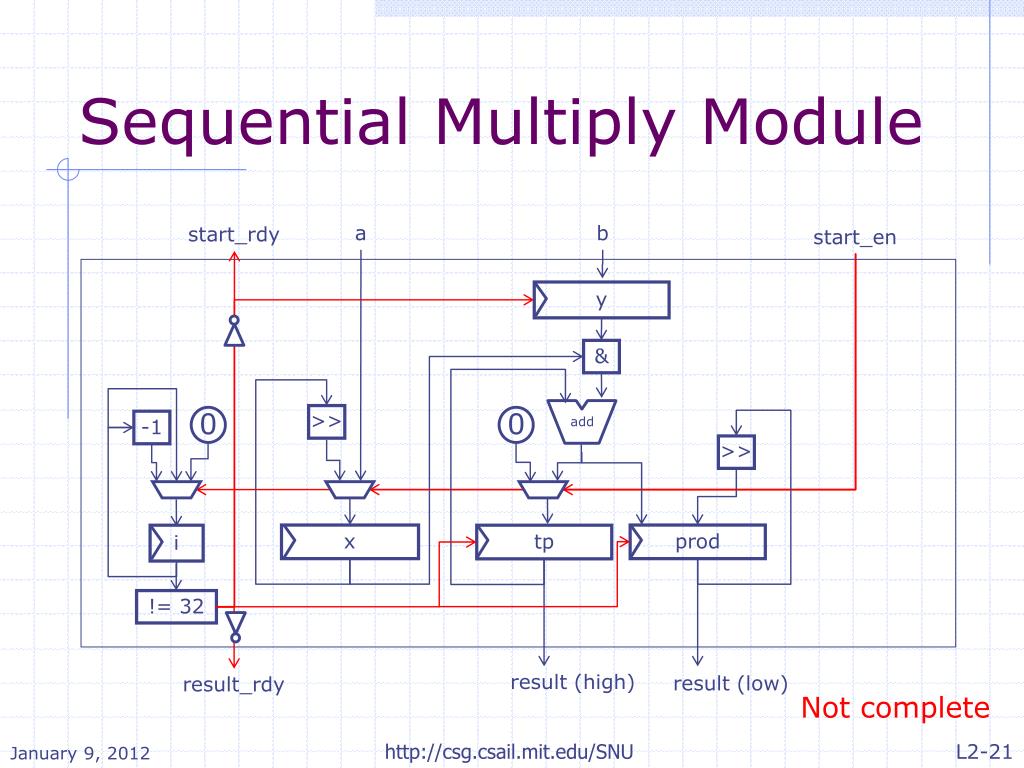 Sequential Multiply Module

start_rdy
a
b
start_en
y
&
-1
0
>>
0
add
>>
i
x
tp
prod
!= 32
result_rdy
result (high)
result (low)
Not complete

January 9, 2012
http://csg.csail.mit.edu/SNU
L2-21